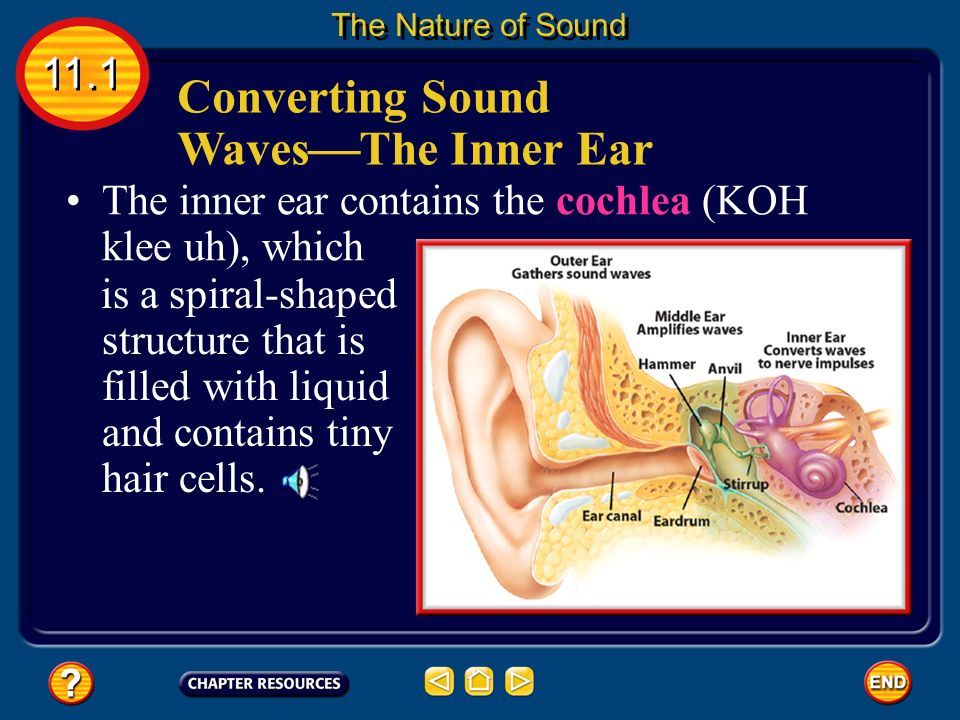 The Nature of Sound

11.1

Converting Sound Waves—The Inner Ear

• The inner ear contains the cochlea (KOH klee uh), which is a spiral-shaped structure that is filled with liquid and contains tiny hair cells.

Outer Ear
Gathers sound waves

Middle Ear
Amplifies waves

Inner Ear
Converts waves to nerve impulses

Hammer

Anvil

Stirrup

Cochlea

Ear canal

Eardrum

?

CHAPTER RESOURCES

END